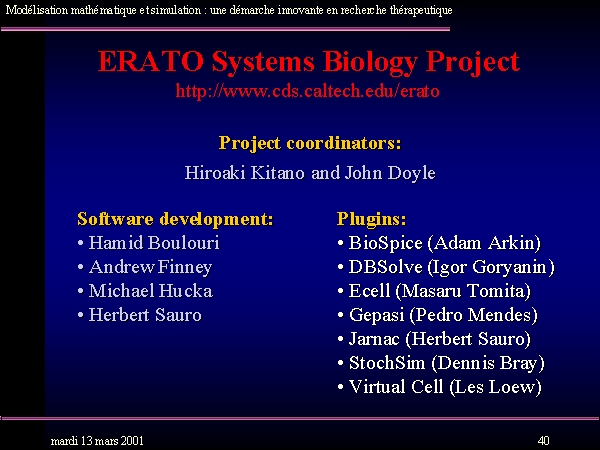 Modélisation mathématique et simulation : une démarche innovante en recherche thérapeutique

ERATO Systems Biology Project
http://www.cds.caltech.edu/erato

Project coordinators:
Hiroaki Kitano and John Doyle

Software development:
• Hamid Boulouri
• Andrew Finney
• Michael Hucka
• Herbert Sauro

Plugins:
• BioSpice (Adam Arkin)
• DBSolve (Igor Goryanin)
• Ecell (Masaru Tomita)
• Gepasi (Pedro Mendes)
• Jarnac (Herbert Sauro)
• StochSim (Dennis Bray)
• Virtual Cell (Les Loew)

mardi 13 mars 2001

40